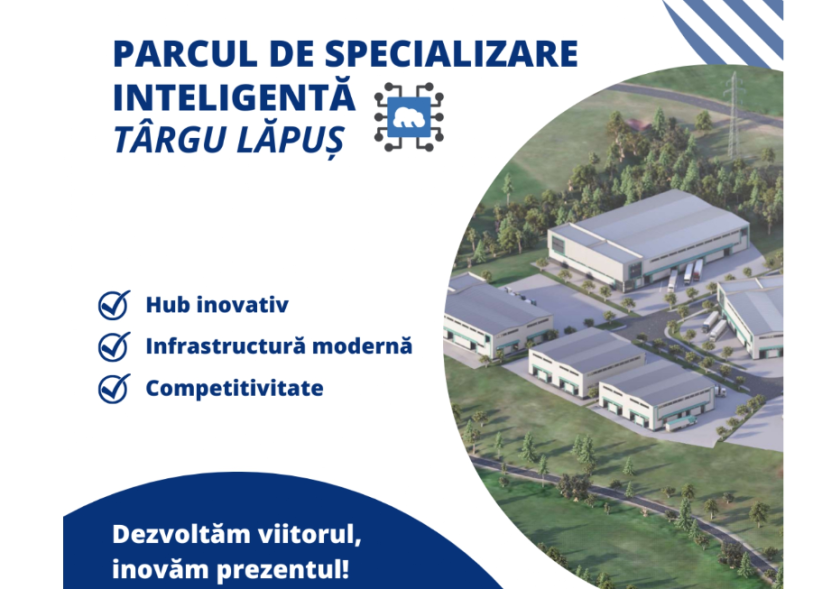 PARCUL DE SPECIALIZARE INTELIGENTĂ
TÂRGU LĂPUȘ

Hub inovativ
Infrastructură modernă
Competitivitate

Dezvoltăm viitorul,
inovăm prezentul!